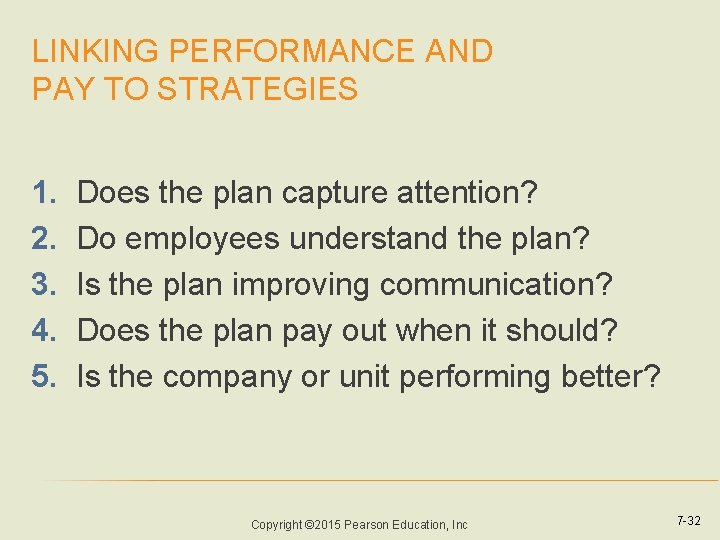 LINKING PERFORMANCE AND PAY TO STRATEGIES

1. Does the plan capture attention?
2. Do employees understand the plan?
3. Is the plan improving communication?
4. Does the plan pay out when it should?
5. Is the company or unit performing better?

Copyright ©2015 Pearson Education, Inc

7-32